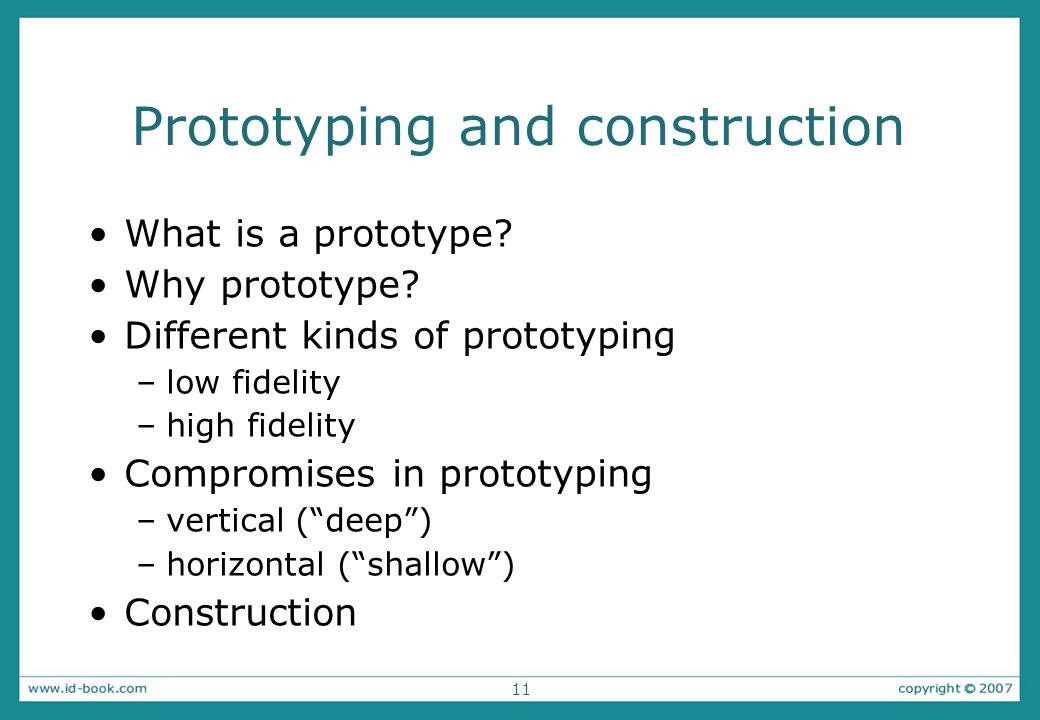 Prototyping and construction

• What is a prototype?
• Why prototype?
• Different kinds of prototyping
– low fidelity
– high fidelity
• Compromises in prototyping
– vertical (“deep”)
– horizontal (“shallow”)
• Construction

www.id-book.com
11
copyright © 2007